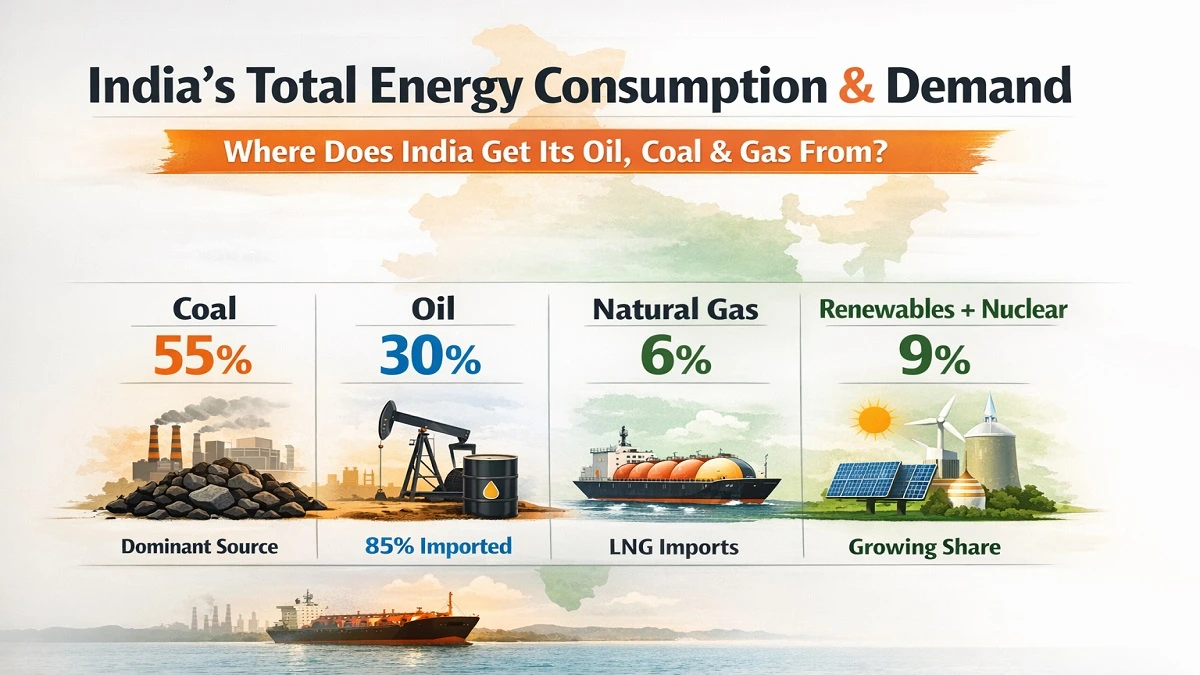 India's Total Energy Consumption & Demand

Where Does India Get Its Oil, Coal & Gas From?

Coal
55%
Dominant Source

Oil
30%
85% Imported

Natural Gas
6%
LNG Imports

Renewables + Nuclear
9%
Growing Share